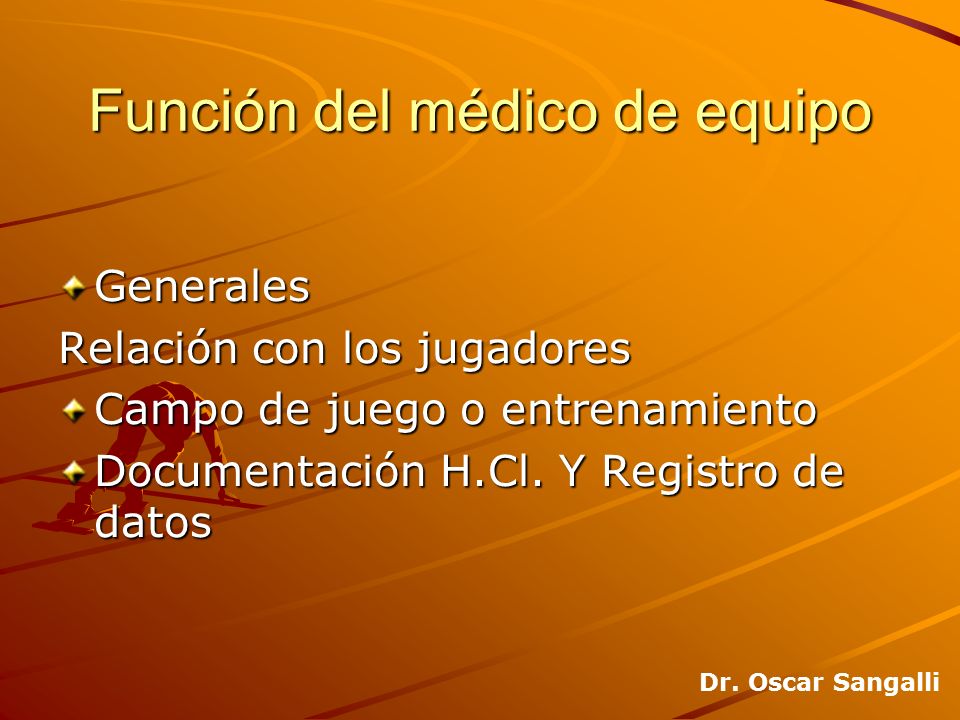 Función del médico de equipo

Generales
Relación con los jugadores
Campo de juego o entrenamiento
Documentación H.Cl. Y Registro de datos

Dr. Oscar Sangalli